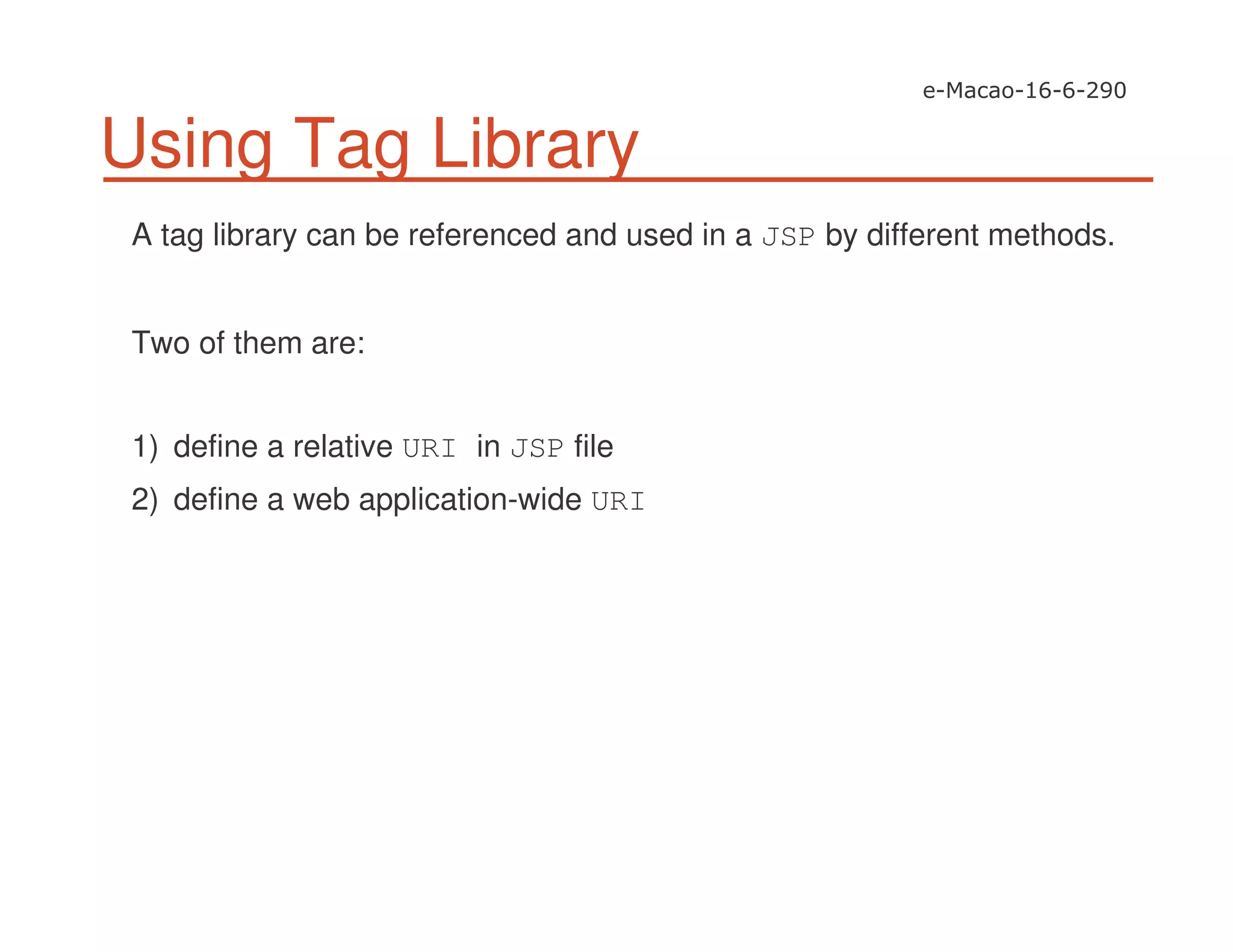 e-Macao-16-6-290

Using Tag Library

A tag library can be referenced and used in a JSP by different methods.

Two of them are:

1) define a relative URI in JSP file
2) define a web application-wide URI